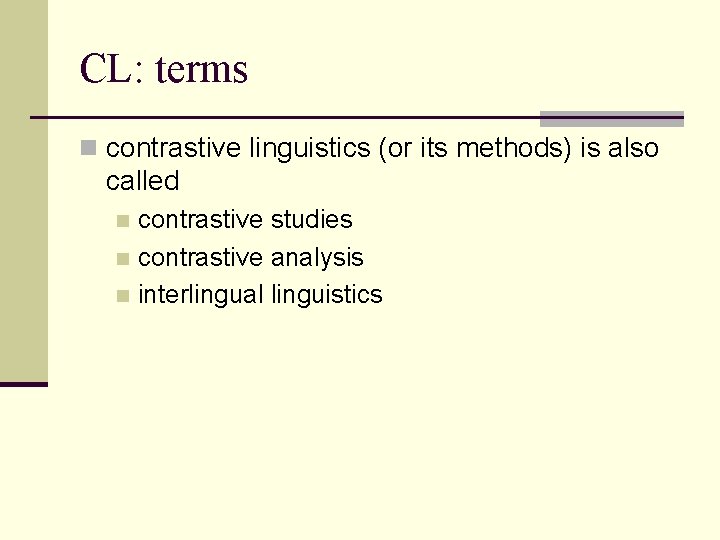 CL: terms

contrastive linguistics (or its methods) is also called

contrastive studies

contrastive analysis

interlingual linguistics